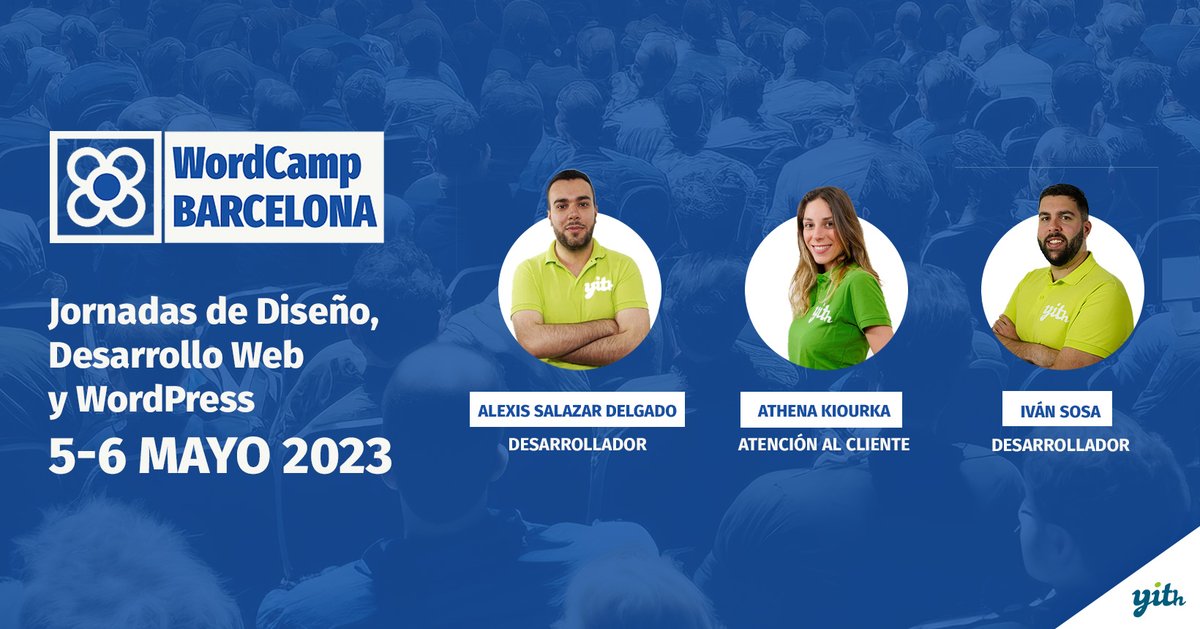 WordCamp BARCELONA

Jornadas de Diseño, Desarrollo Web y WordPress

5-6 MAYO 2023

yith

ALEXIS SALAZAR DELGADO
DESARROLLADOR

yith

ATHENA KIOURKA
ATENCIÓN AL CLIENTE

yith

IVÁN SOSA
DESARROLLADOR

yith